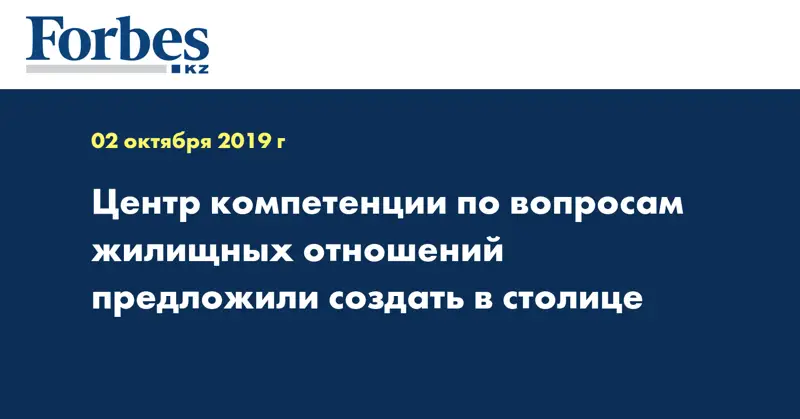 Forbes
KZ

02 октября 2019 г

Центр компетенции по вопросам жилищных отношений предложили создать в столице